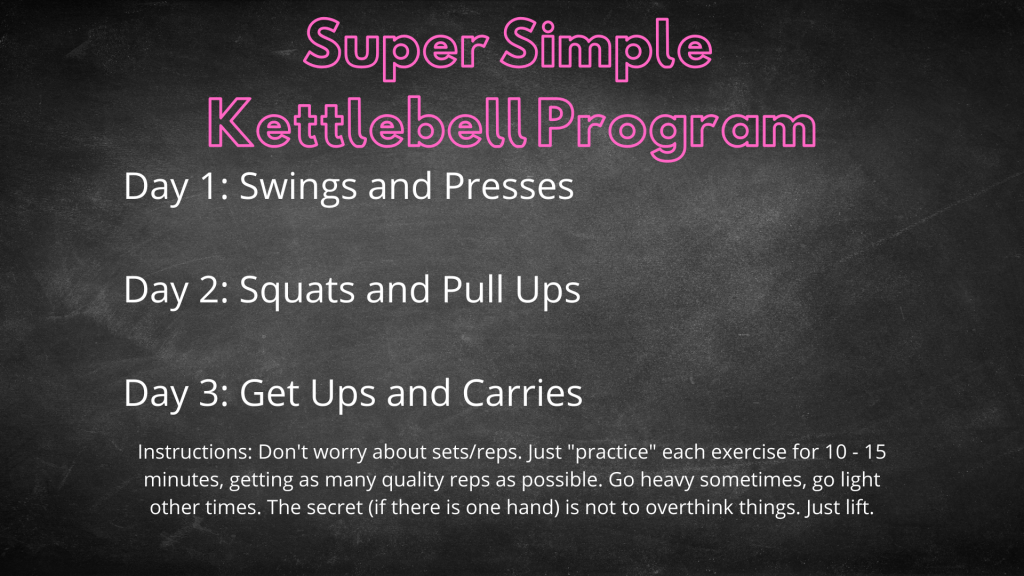 Super Simple
Kettlebell Program

Day 1: Swings and Presses

Day 2: Squats and Pull Ups

Day 3: Get Ups and Carries

Instructions: Don't worry about sets/reps. Just "practice" each exercise for 10 - 15 minutes, getting as many quality reps as possible. Go heavy sometimes, go light other times. The secret (if there is one hand) is not to overthink things. Just lift.